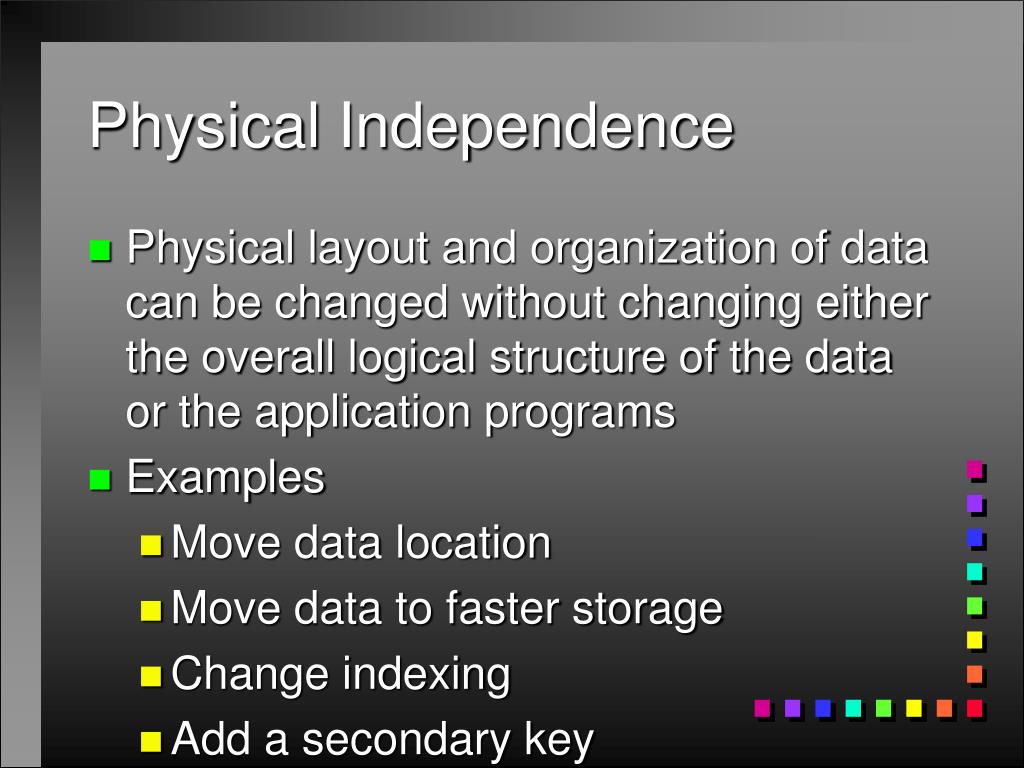 Physical Independence

Physical layout and organization of data can be changed without changing either the overall logical structure of the data or the application programs

Examples

Move data location

Move data to faster storage

Change indexing

Add a secondary key